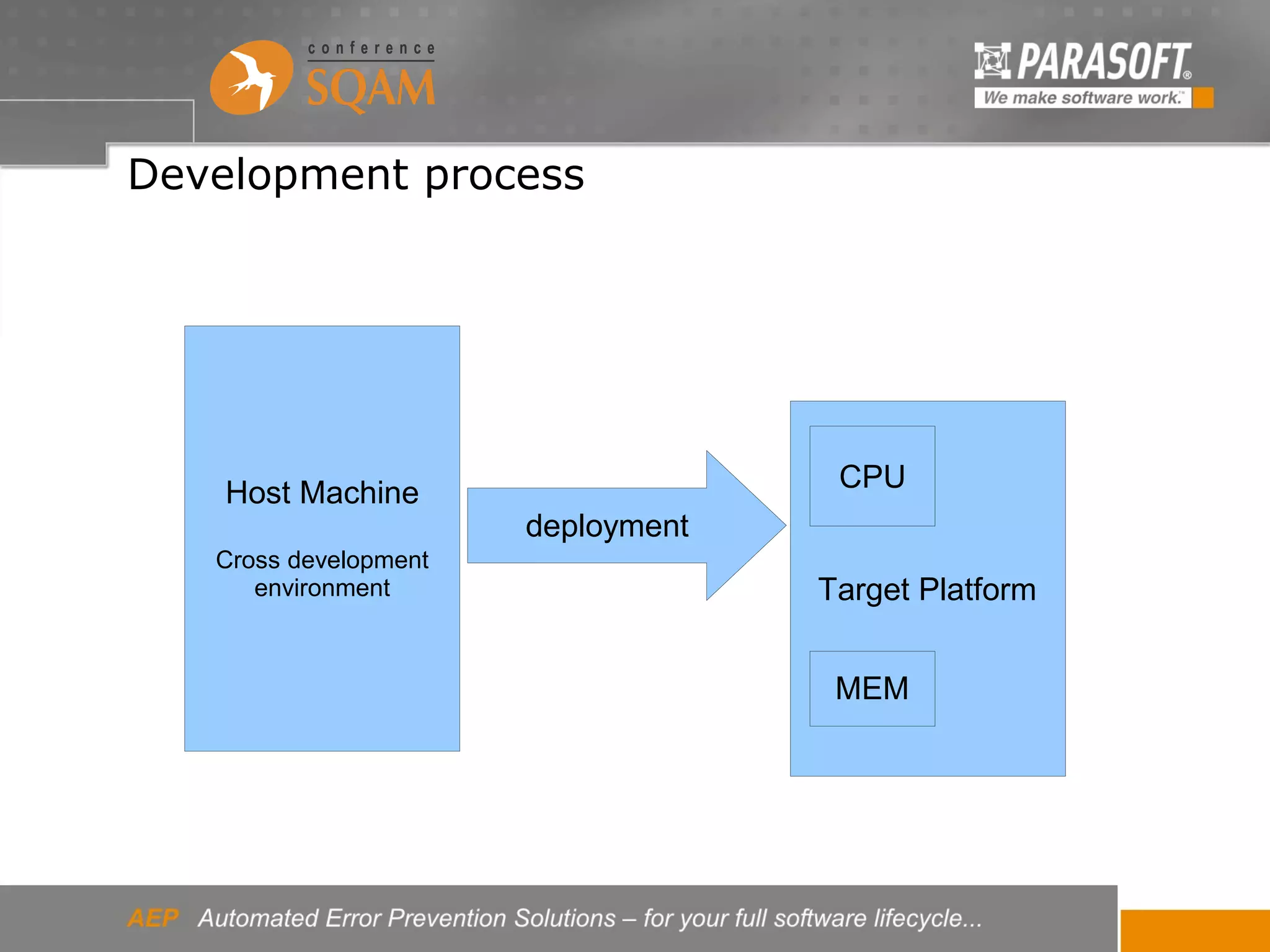 conference
SQAM

PARASOFT®
We make software work.™

Development process

Host Machine

Cross development environment

deployment

CPU

Target Platform

MEM

AEP Automated Error Prevention Solutions – for your full software lifecycle...